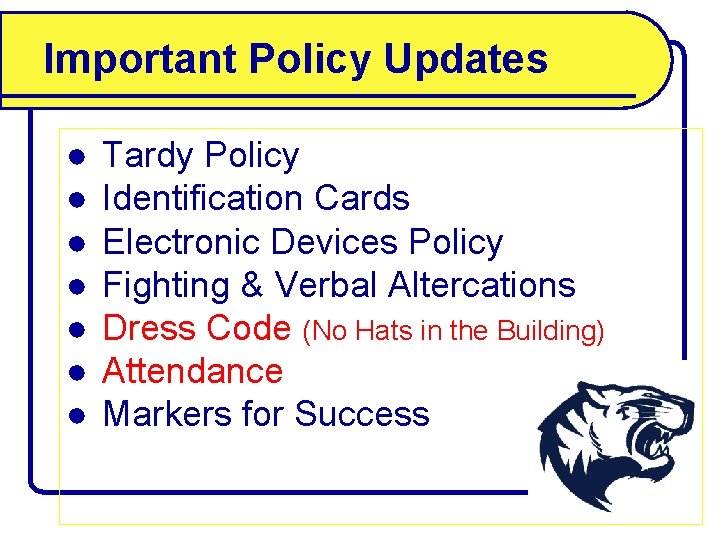 Important Policy Updates

- Tardy Policy
- Identification Cards
- Electronic Devices Policy
- Fighting & Verbal Altercations
- Dress Code (No Hats in the Building)
- Attendance
- Markers for Success